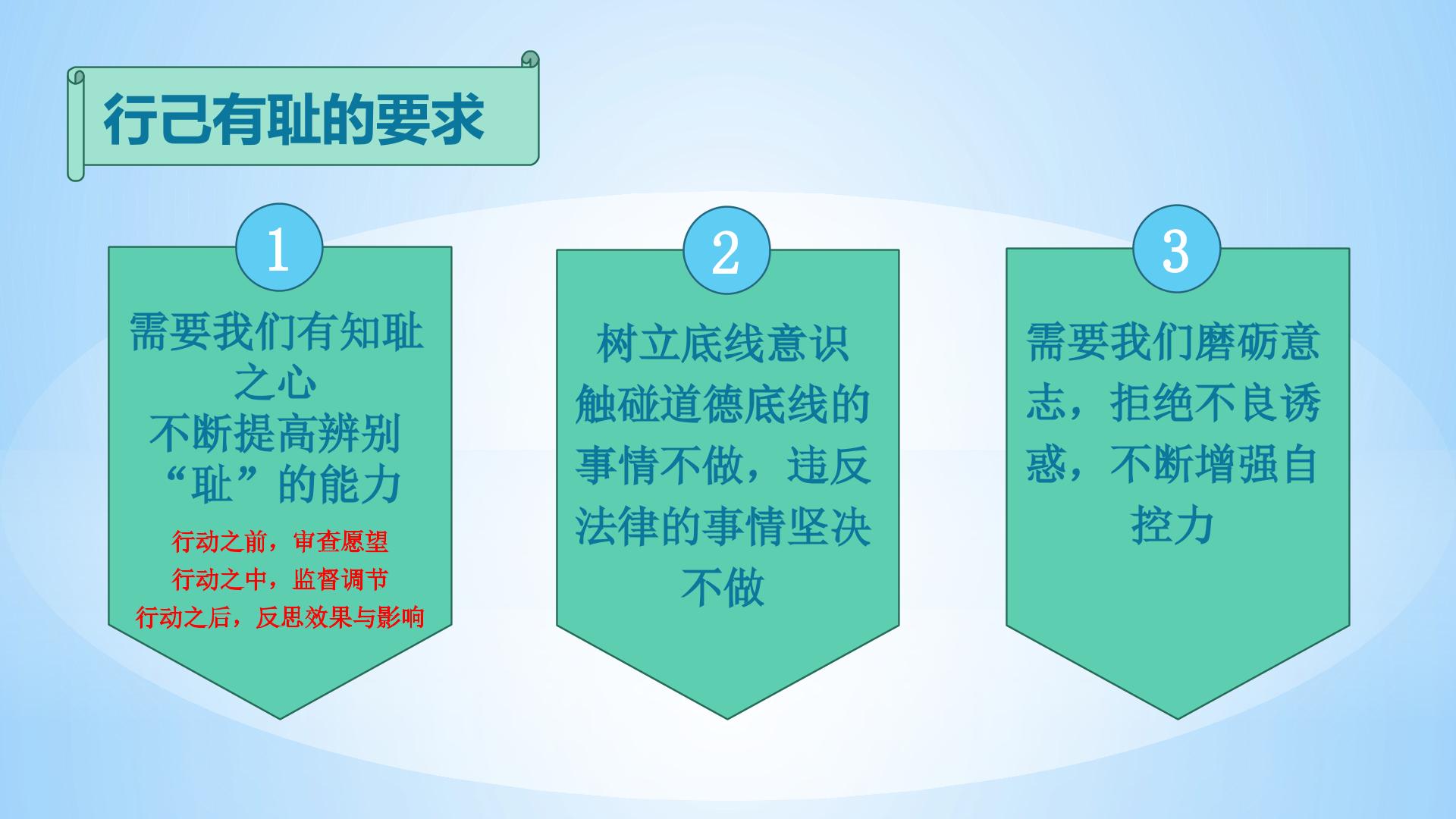 行己有耻的要求

1

需要我们有知耻之心
不断提高辨别“耻”的能力

行动之前，审查愿望
行动之中，监督调节
行动之后，反思效果与影响

2

树立底线意识
触碰道德底线的事情不做，违反法律的事情坚决不做

3

需要我们磨砺意志，拒绝不良诱惑，不断增强自控力